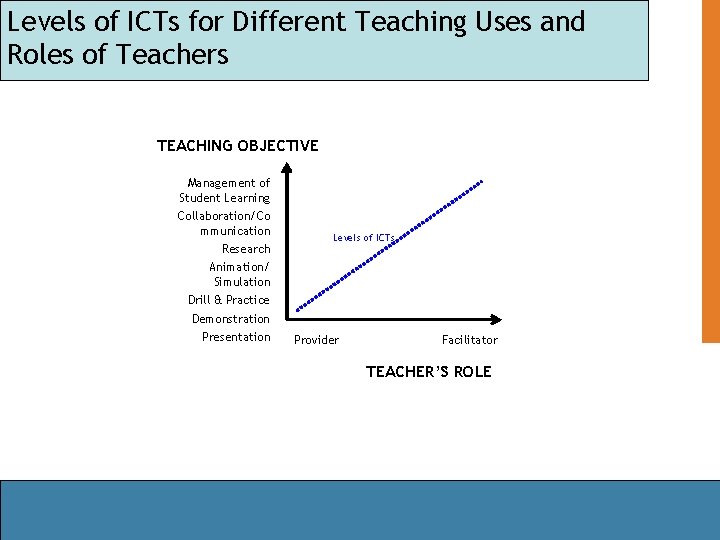 Levels of ICTs for Different Teaching Uses and Roles of Teachers

TEACHING OBJECTIVE

Management of Student Learning
Collaboration/Communication
Research
Animation/ Simulation
Drill & Practice
Demonstration
Presentation

Levels of ICTs

Provider
Facilitator

TEACHER'S ROLE